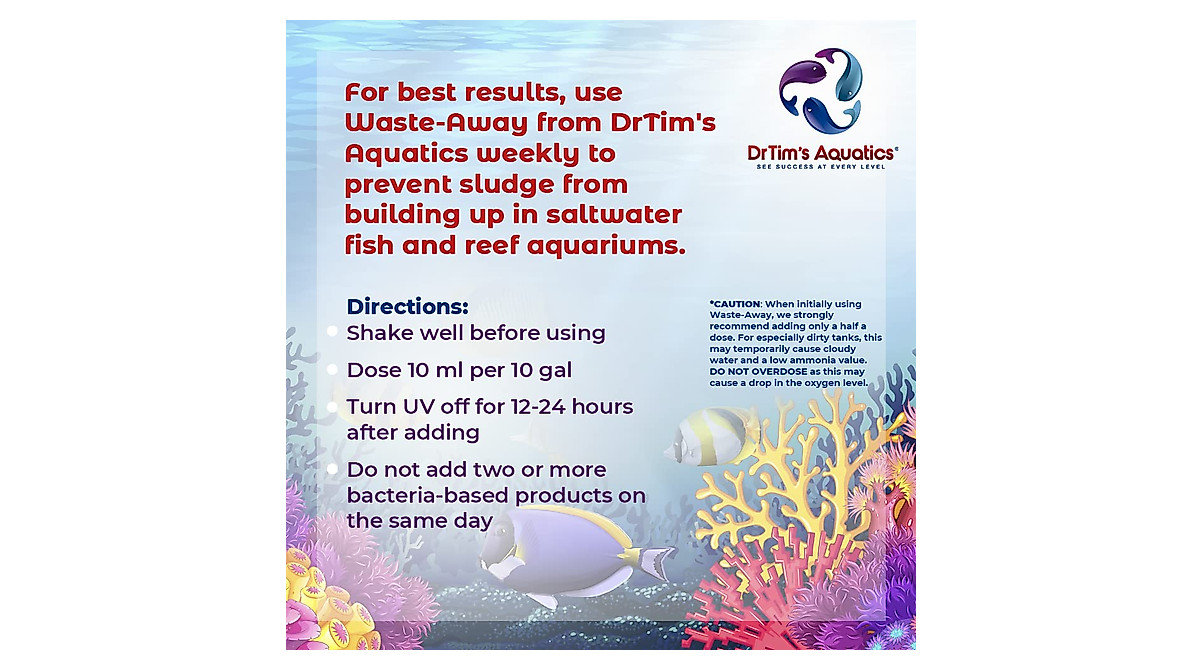 For best results, use Waste-Away from DrTim's Aquatics weekly to prevent sludge from building up in saltwater fish and reef aquariums.

DrTim's Aquatics®
SEE SUCCESS AT EVERY LEVEL

Directions:
Shake well before using
Dose 10 ml per 10 gal
Turn UV off for 12-24 hours after adding
Do not add two or more bacteria-based products on the same day

*CAUTION: When initially using Waste-Away, we strongly recommend adding only a half a dose. For especially dirty tanks, this may temporarily cause cloudy water and a low ammonia value. DO NOT OVERDOSE as this may cause a drop in the oxygen level.